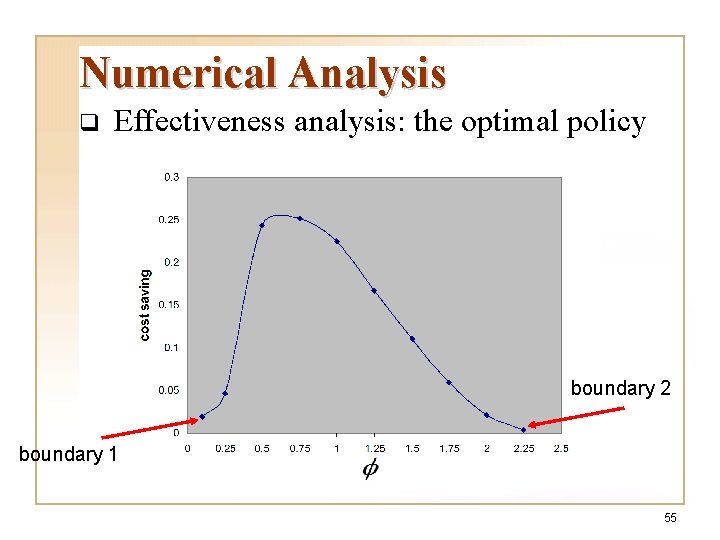 Numerical Analysis

❑ Effectiveness analysis: the optimal policy

0.3
0.25
0.2
0.15
0.1
0.05
0

cost saving

0 0.25 0.5 0.75 1 1.25 1.5 1.75 2 2.25 2.5

$\phi$

boundary 1

boundary 2

55